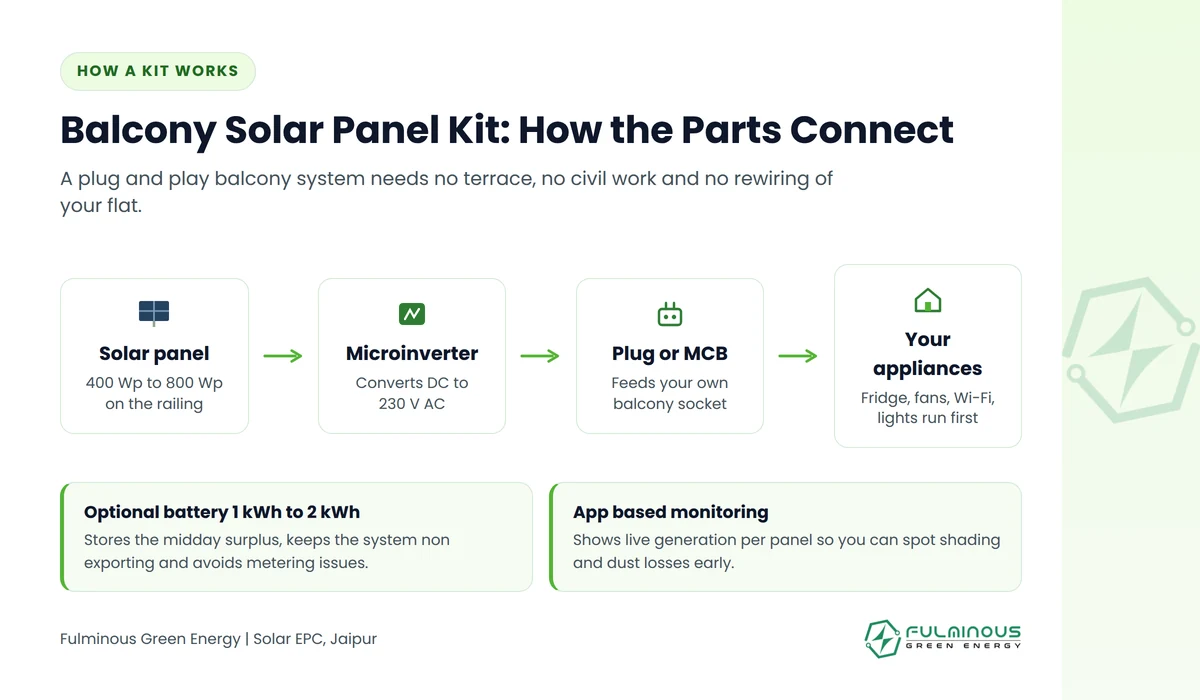 HOW A KIT WORKS

Balcony Solar Panel Kit: How the Parts Connect

A plug and play balcony system needs no terrace, no civil work and no rewiring of your flat.

Solar panel
400 Wp to 800 Wp on the railing

Microinverter
Converts DC to 230 V AC

Plug or MCB
Feeds your own balcony socket

Your appliances
Fridge, fans, Wi-Fi, lights run first

Optional battery 1 kWh to 2 kWh
Stores the midday surplus, keeps the system non exporting and avoids metering issues.

App based monitoring
Shows live generation per panel so you can spot shading and dust losses early.

Fulminous Green Energy | Solar EPC, Jaipur

FULMINOUS
GREEN ENERGY